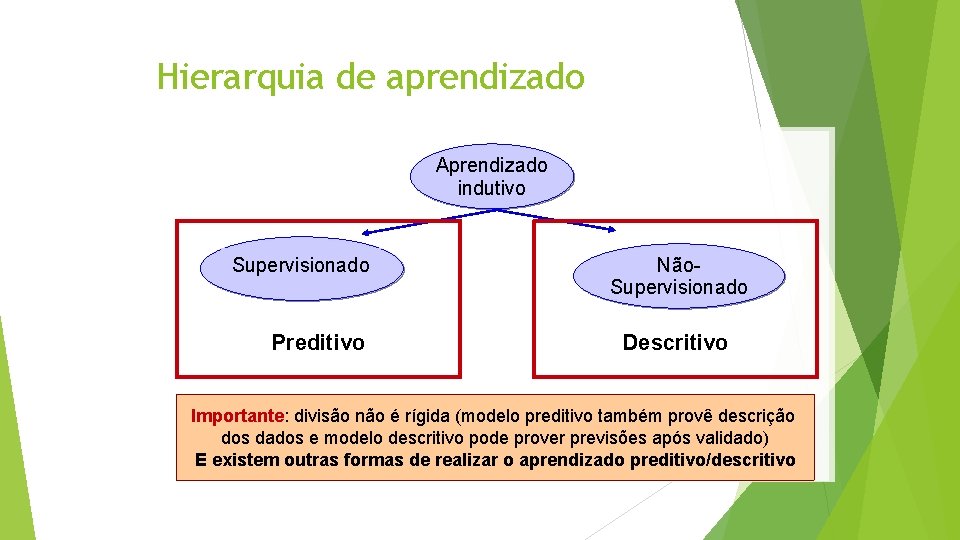 Hierarquia de aprendizado

Aprendizado indutivo

Supervisionado

Preditivo

Não-Supervisionado

Descritivo

Importante: divisão não é rígida (modelo preditivo também provê descrição dos dados e modelo descritivo pode prover previsões após validado)
E existem outras formas de realizar o aprendizado preditivo/descritivo